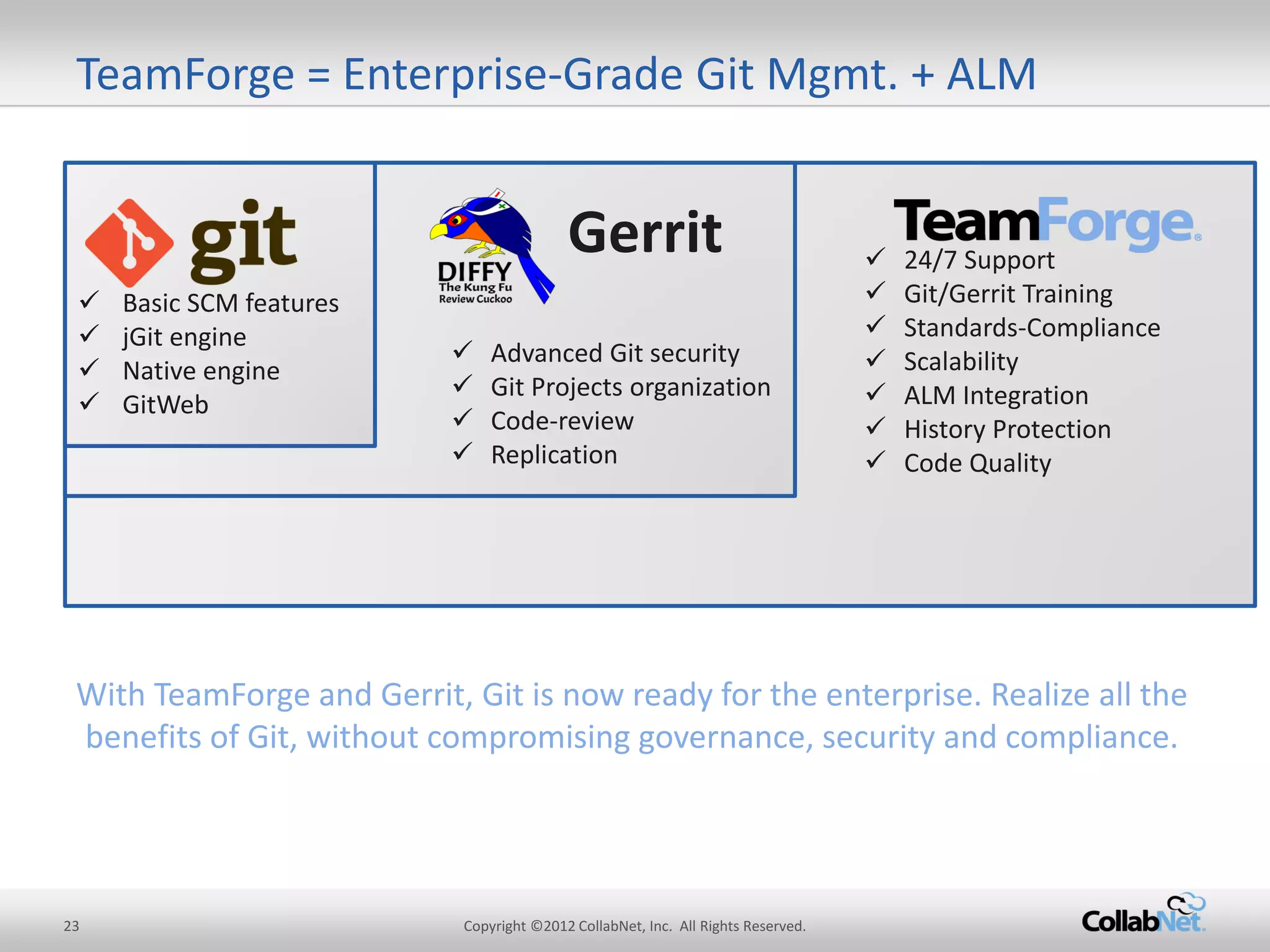 TeamForge = Enterprise-Grade Git Mgmt. + ALM

git

✓ Basic SCM features
✓ jGit engine
✓ Native engine
✓ GitWeb

DIFFY
The Kung Fu
Review Cuckoo

Gerrit

✓ Advanced Git security
✓ Git Projects organization
✓ Code-review
✓ Replication

TeamForge®

✓ 24/7 Support
✓ Git/Gerrit Training
✓ Standards-Compliance
✓ Scalability
✓ ALM Integration
✓ History Protection
✓ Code Quality

With TeamForge and Gerrit, Git is now ready for the enterprise. Realize all the benefits of Git, without compromising governance, security and compliance.

23

Copyright ©2012 CollabNet, Inc. All Rights Reserved.

CollabNet.